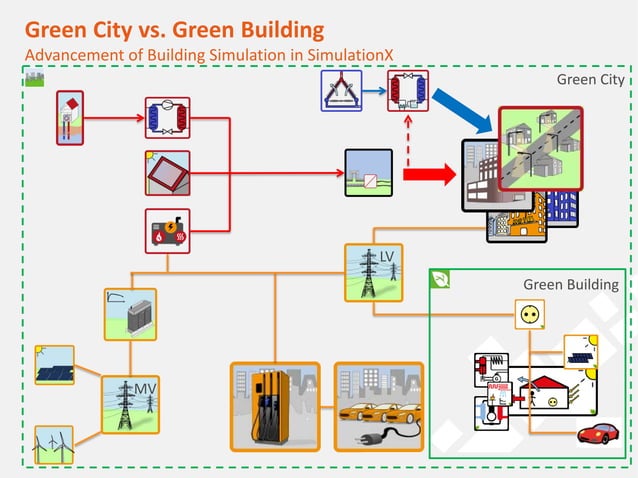 Green City vs. Green Building

Advancement of Building Simulation in SimulationX

Green City

LV

Green Building

MV